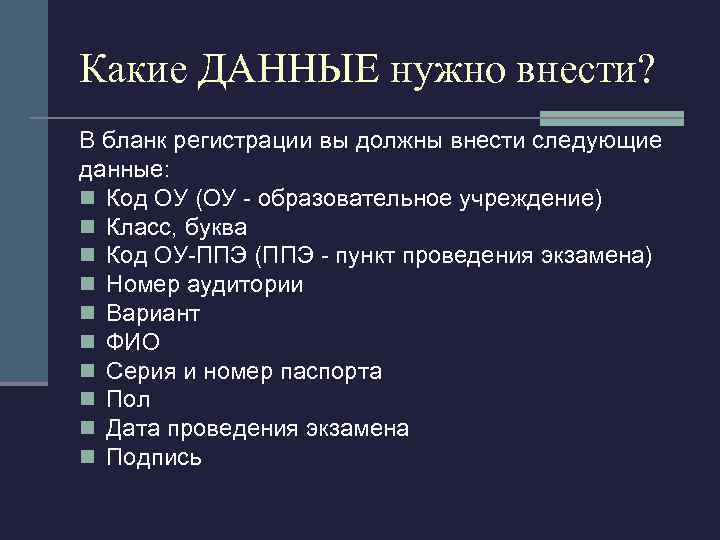 Какие ДАННЫЕ нужно внести?

В бланк регистрации вы должны внести следующие данные:

- Код ОУ (ОУ - образовательное учреждение)
- Класс, буква
- Код ОУ-ППЭ (ППЭ - пункт проведения экзамена)
- Номер аудитории
- Вариант
- ФИО
- Серия и номер паспорта
- Пол
- Дата проведения экзамена
- Подпись